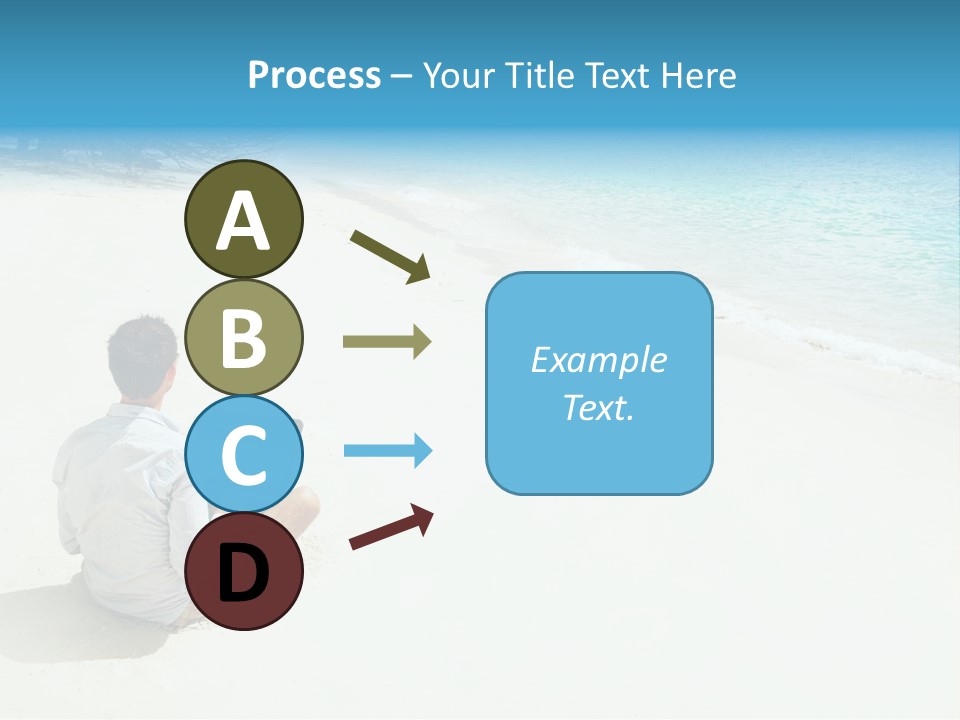 Process – Your Title Text Here

A

B

C

D

Example Text.